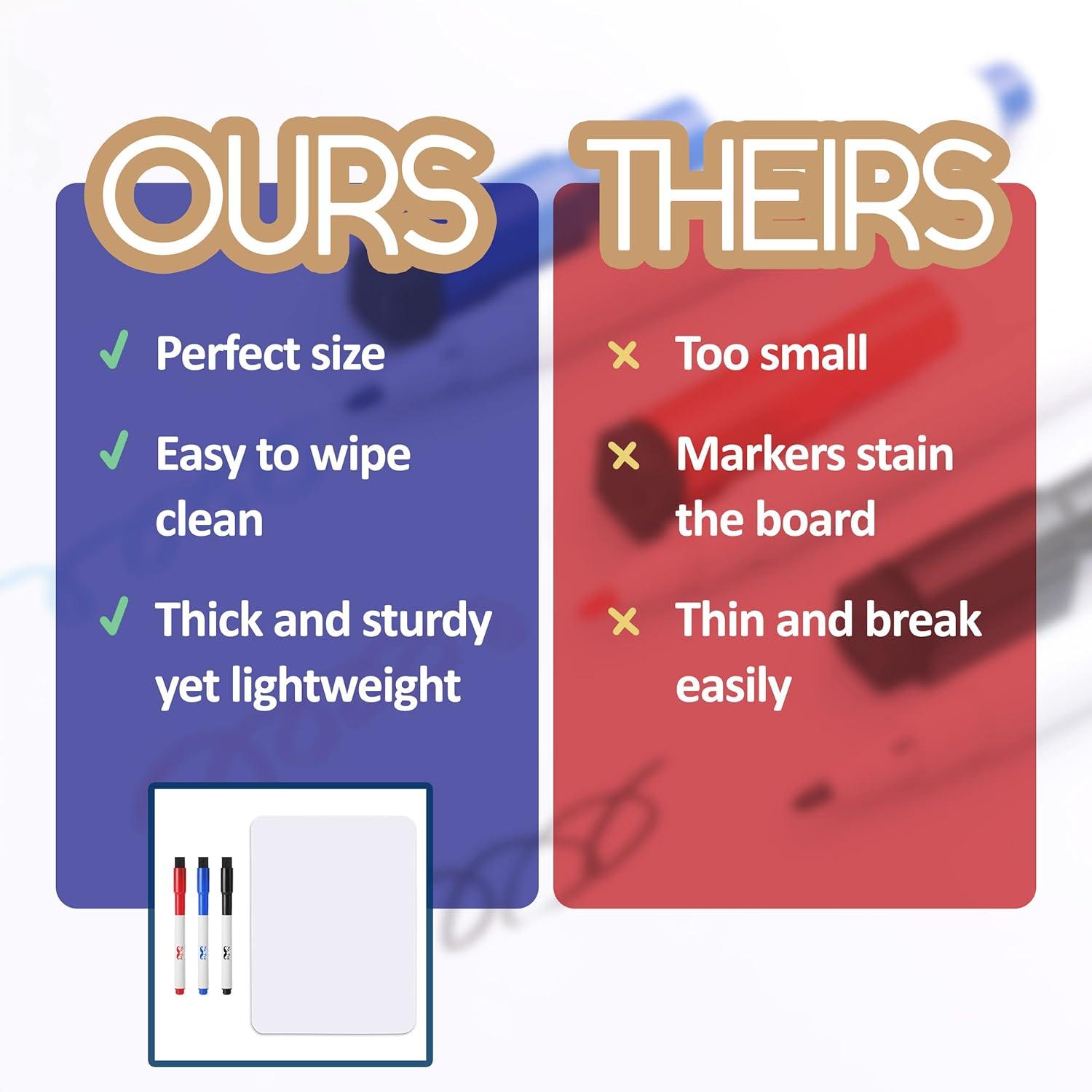 OURS

✓ Perfect size

✓ Easy to wipe clean

✓ Thick and sturdy yet lightweight

THEIRS

× Too small

× Markers stain the board

× Thin and break easily